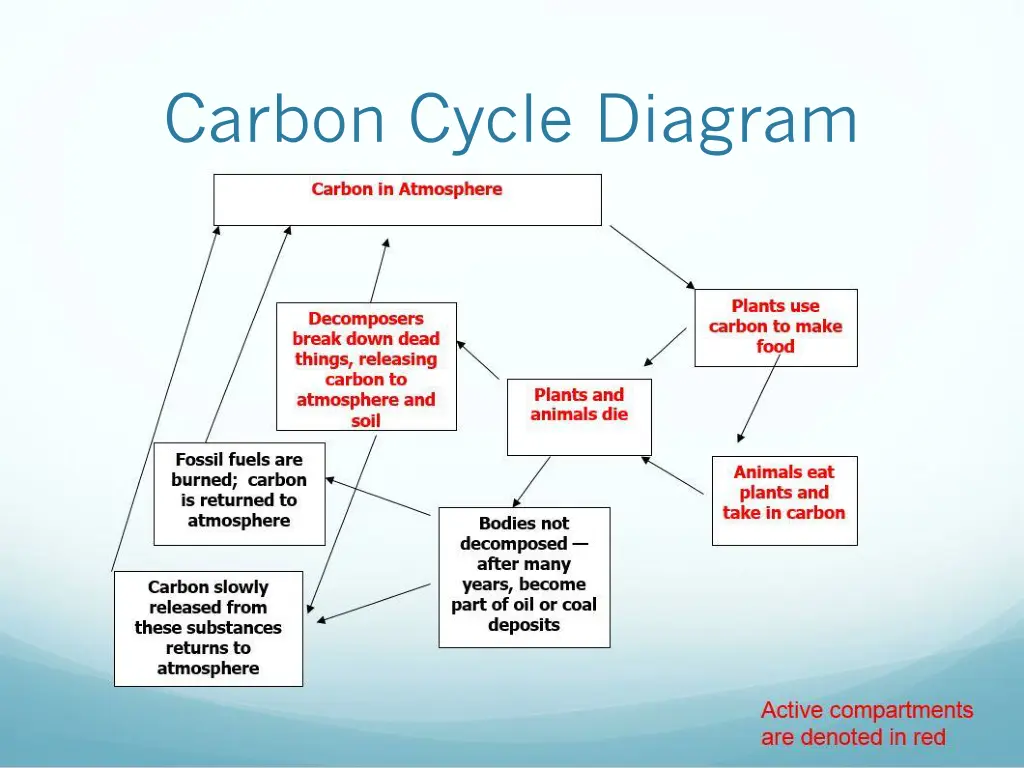 Carbon Cycle Diagram

Carbon in Atmosphere

Plants use carbon to make food

Decomposers break down dead things, releasing carbon to atmosphere and soil

Plants and animals die

Animals eat plants and take in carbon

Fossil fuels are burned; carbon is returned to atmosphere

Bodies not decomposed — after many years, become part of oil or coal deposits

Carbon slowly released from these substances returns to atmosphere

Active compartments are denoted in red